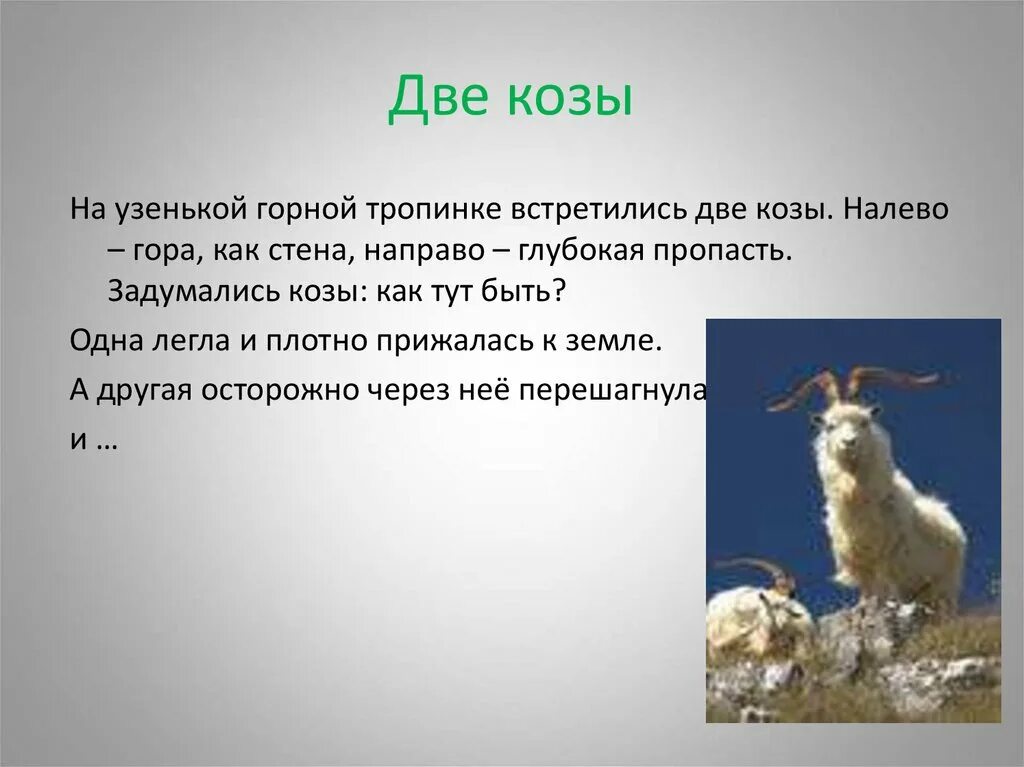 Две козы

На узенькой горной тропинке встретились две козы. Налево – гора, как стена, направо – глубокая пропасть. Задумались козы: как тут быть?

Одна легла и плотно прижалась к земле.

А другая осторожно через неё перешагнула

и …